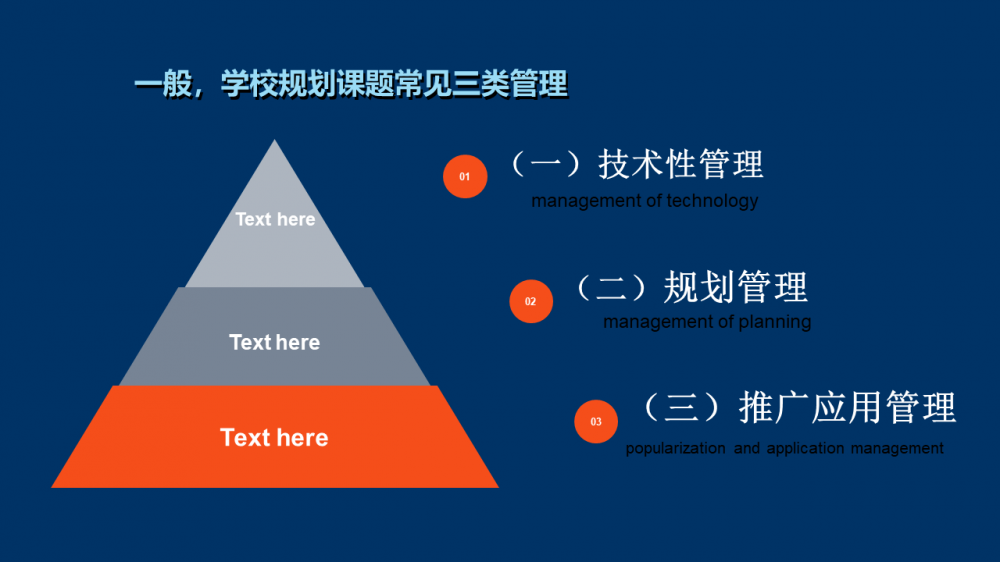 一般，学校规划课题常见三类管理

Text here

Text here

Text here

01 （一）技术性管理
management of technology

02 （二）规划管理
management of planning

03 （三）推广应用管理
popularization and application management